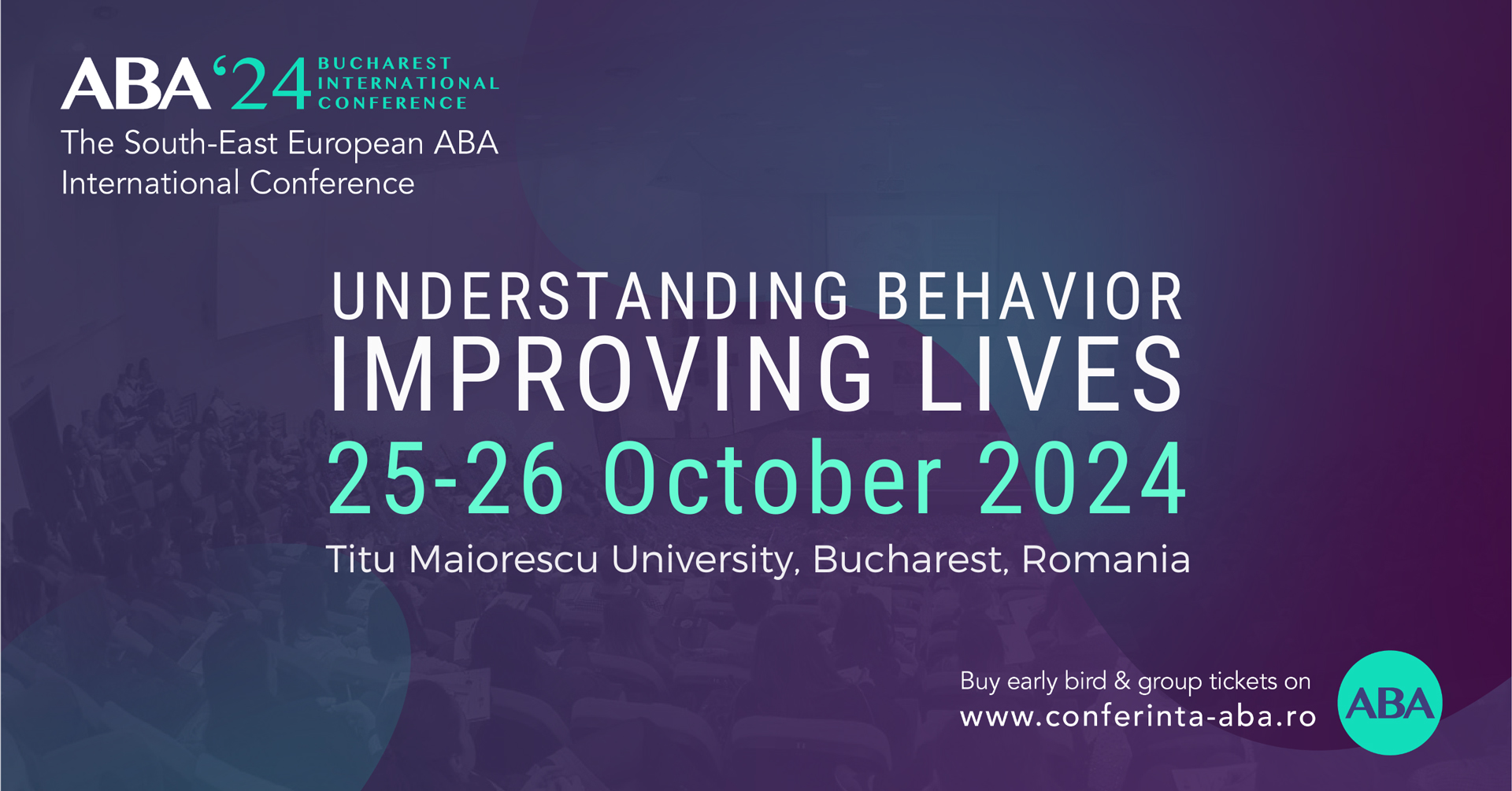 ABA '24 BUCHAREST INTERNATIONAL CONFERENCE

The South-East European ABA International Conference

UNDERSTANDING BEHAVIOR
IMPROVING LIVES

25-26 October 2024

Titu Maiorescu University, Bucharest, Romania

Buy early bird & group tickets on
www.conferinta-aba.ro

ABA